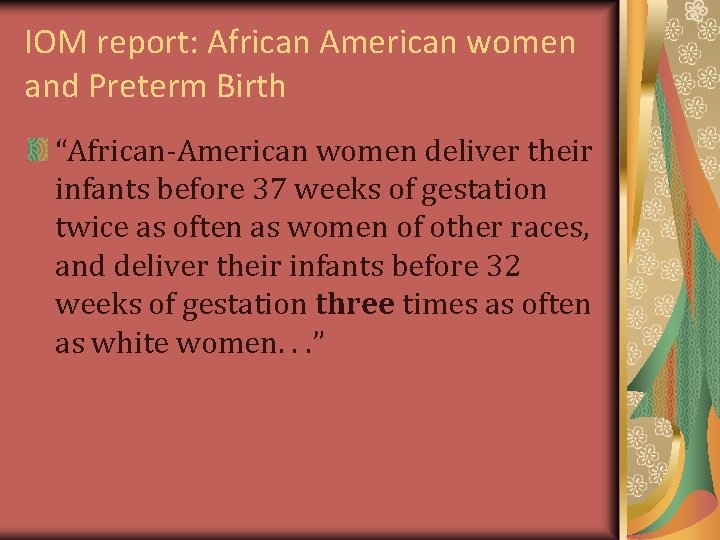 IOM report: African American women and Preterm Birth

“African-American women deliver their infants before 37 weeks of gestation twice as often as women of other races, and deliver their infants before 32 weeks of gestation three times as often as white women. . .”